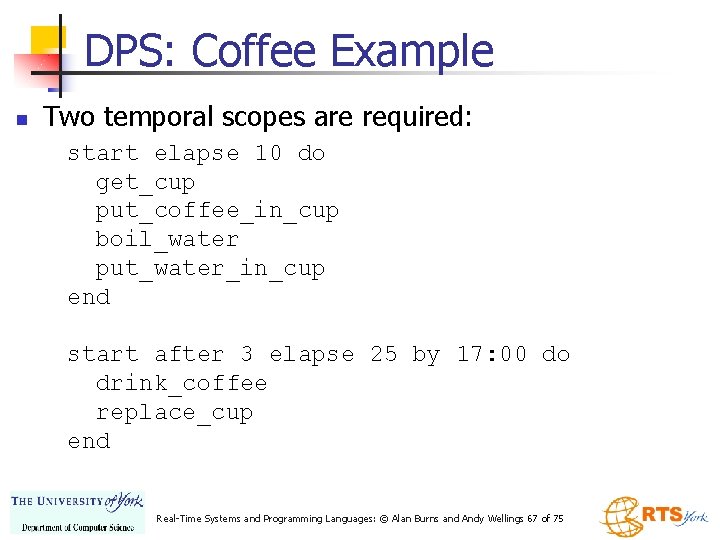 DPS: Coffee Example

Two temporal scopes are required:

start elapse 10 do
  get_cup
  put_coffee_in_cup
  boil_water
  put_water_in_cup
end

start after 3 elapse 25 by 17:00 do
  drink_coffee
  replace_cup
end

THE UNIVERSITY of York
Department of Computer Science

Real-Time Systems and Programming Languages: © Alan Burns and Andy Wellings 67 of 75

RTS York